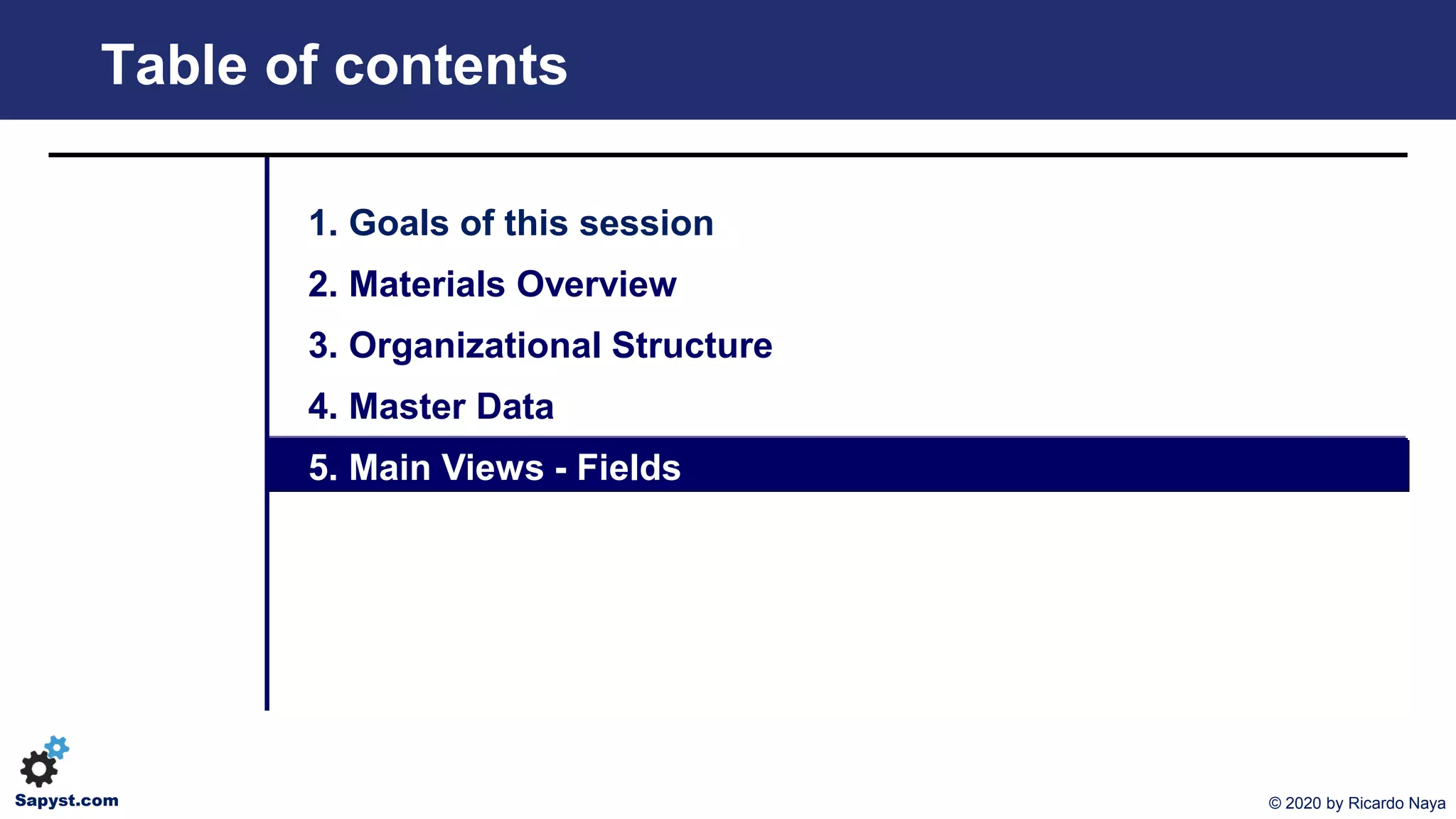 Table of contents

1. Goals of this session
2. Materials Overview
3. Organizational Structure
4. Master Data
5. Main Views - Fields

Sapyst.com

© 2020 by Ricardo Naya